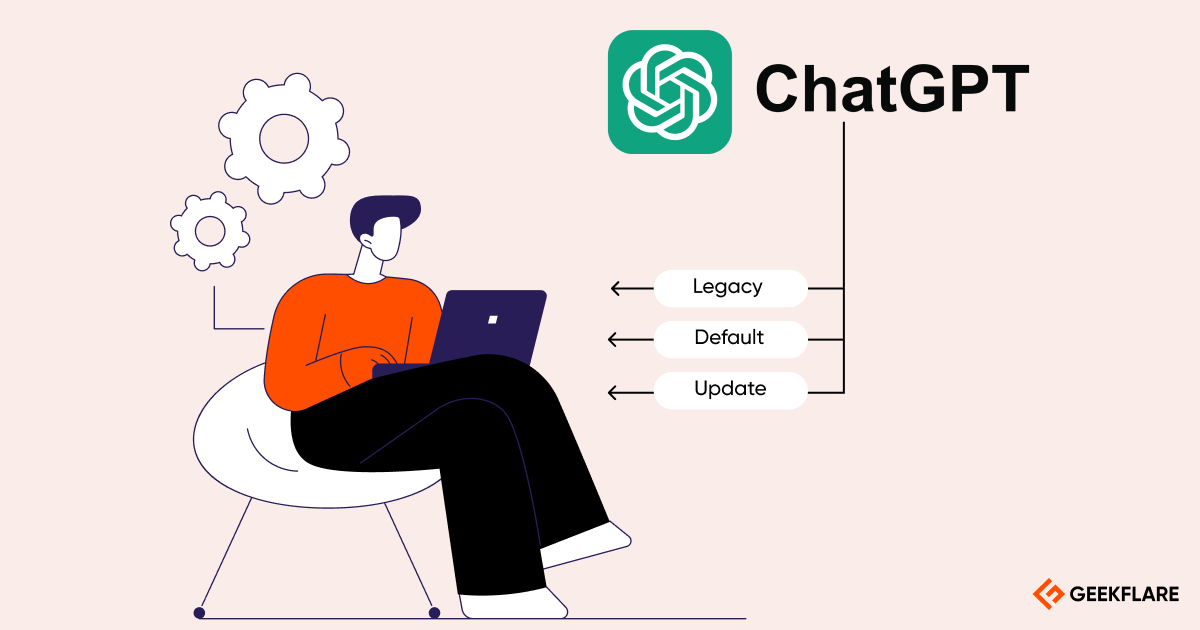 ChatGPT

Legacy

Default

Update

GEEKFLARE